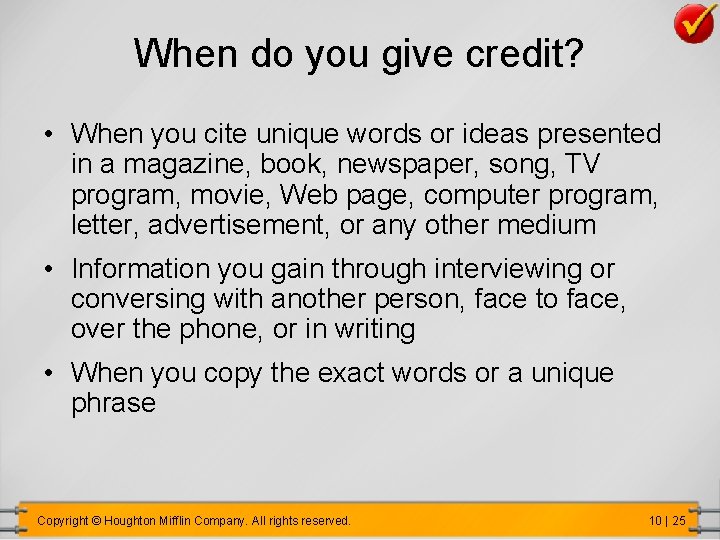 When do you give credit?

• When you cite unique words or ideas presented in a magazine, book, newspaper, song, TV program, movie, Web page, computer program, letter, advertisement, or any other medium

• Information you gain through interviewing or conversing with another person, face to face, over the phone, or in writing

• When you copy the exact words or a unique phrase

Copyright © Houghton Mifflin Company. All rights reserved.

10 | 25